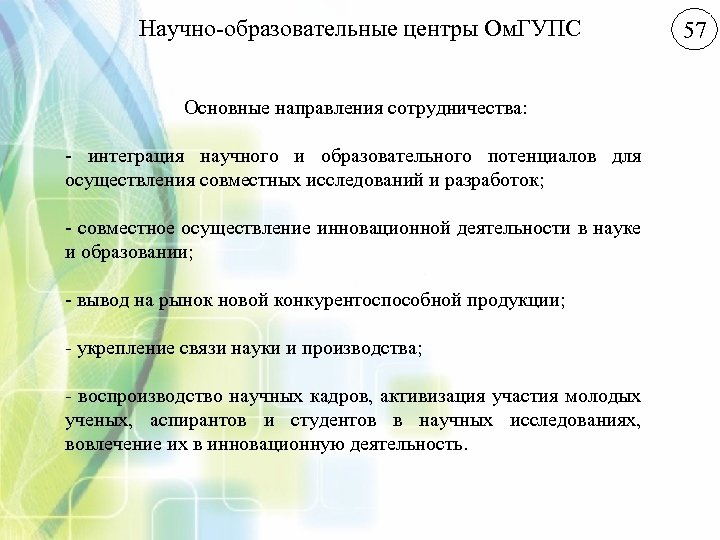 Научно-образовательные центры ОмГУПС

57

Основные направления сотрудничества:

- интеграция научного и образовательного потенциалов для осуществления совместных исследований и разработок;

- совместное осуществление инновационной деятельности в науке и образовании;

- вывод на рынок новой конкурентоспособной продукции;

- укрепление связи науки и производства;

- воспроизводство научных кадров, активизация участия молодых ученых, аспирантов и студентов в научных исследованиях, вовлечение их в инновационную деятельность.